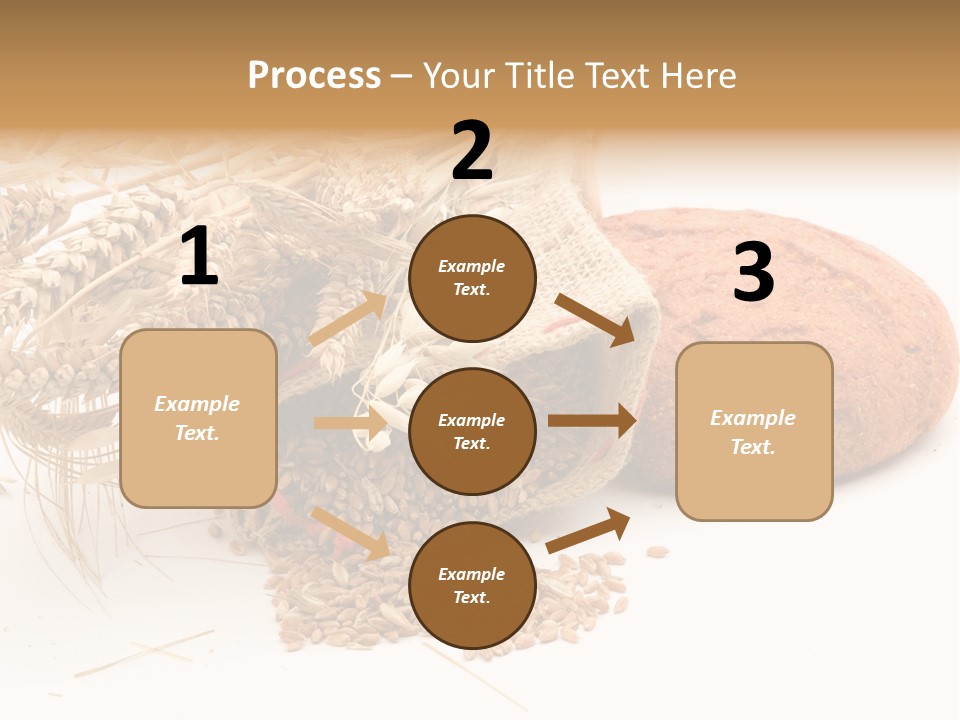 Process – Your Title Text Here

1

Example Text.

2

Example Text.

Example Text.

Example Text.

3

Example Text.